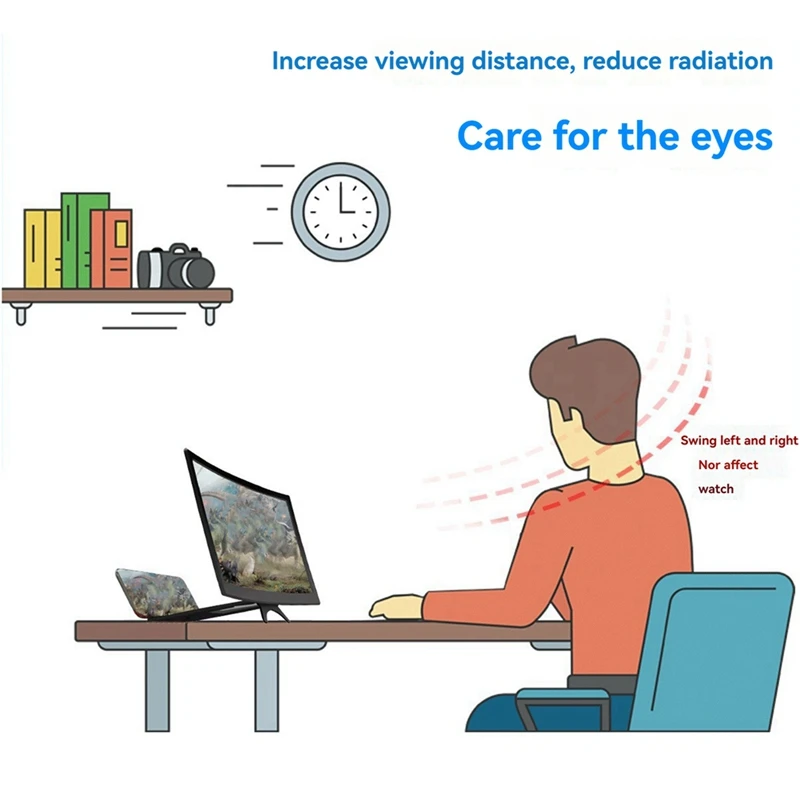 Increase viewing distance, reduce radiation

Care for the eyes

Swing left and right
Nor affect
watch